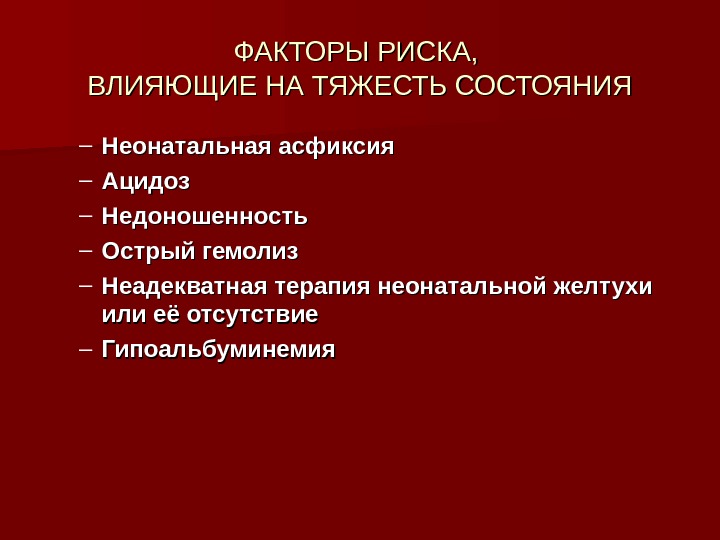 ФАКТОРЫ РИСКА,
ВЛИЯЮЩИЕ НА ТЯЖЕСТЬ СОСТОЯНИЯ

– Неонатальная асфиксия
– Ацидоз
– Недоношенность
– Острый гемолиз
– Неадекватная терапия неонатальной желтухи или её отсутствие
– Гипоальбуминемия